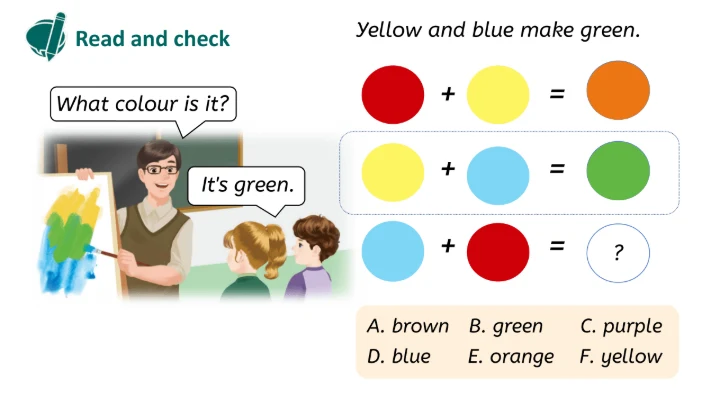 Read and check

What colour is it?

It's green.

Yellow and blue make green.

+ =

+ =

+ = ?

A. brown B. green C. purple
D. blue E. orange F. yellow